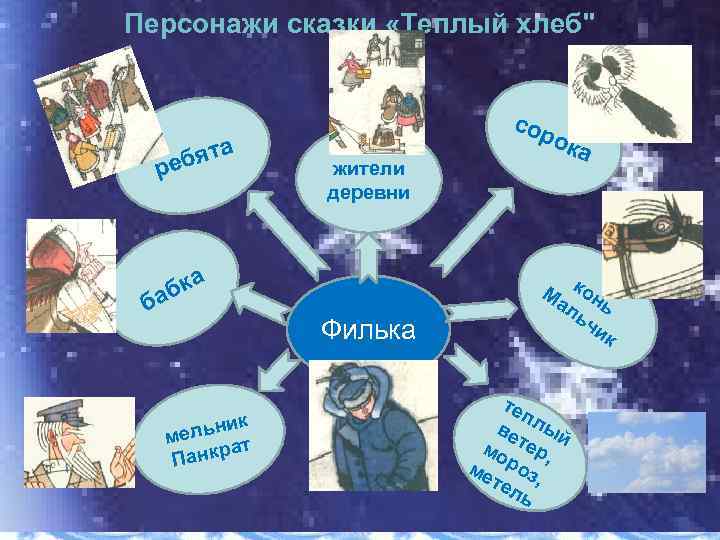 Персонажи сказки «Теплый хлеб"

ребята

жители деревни

сорока

бабка

Филька

конь Мальчик

мельник Панкрат

теплый ветер, мороз, метель